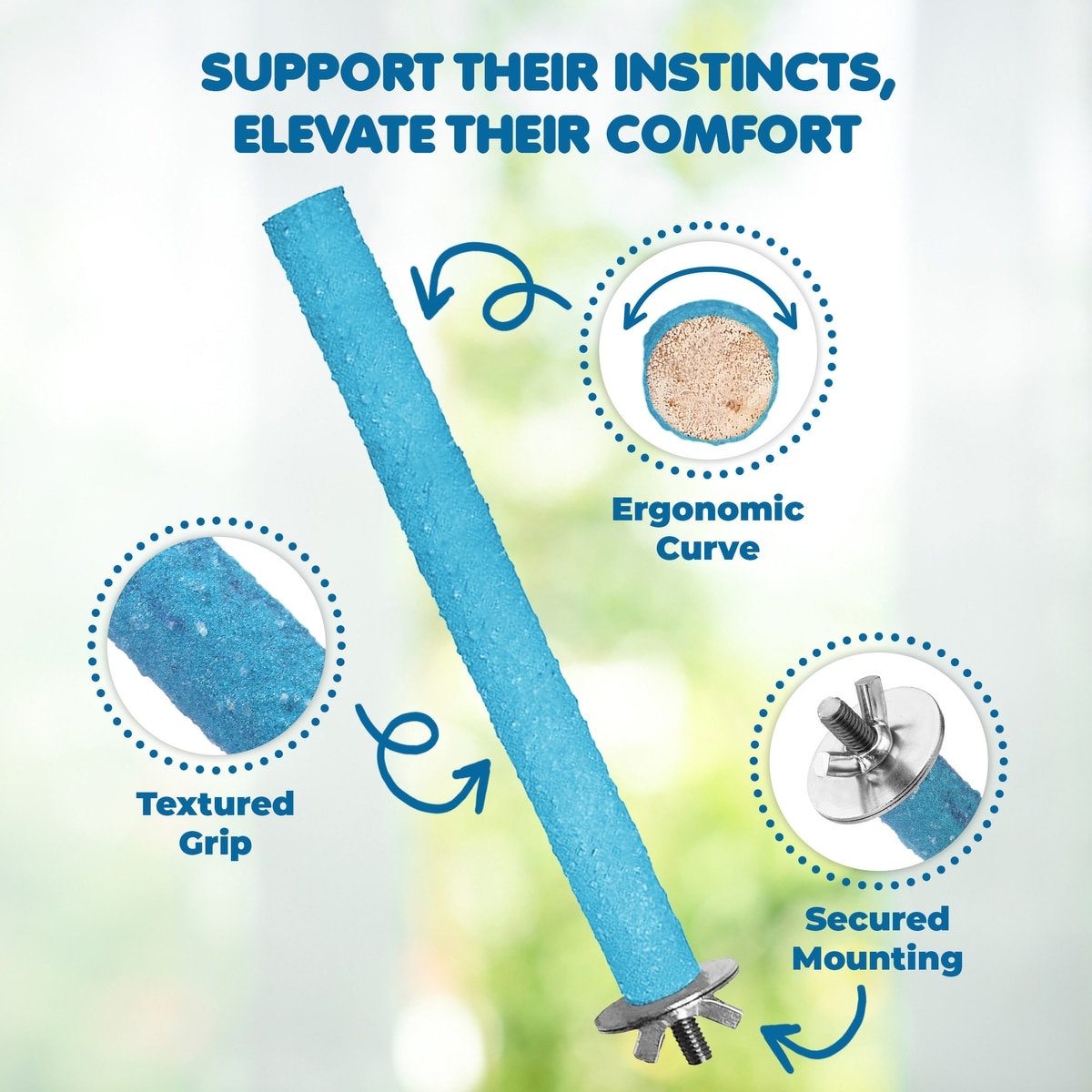 SUPPORT THEIR INSTINCTS, ELEVATE THEIR COMFORT

Ergonomic Curve

Textured Grip

Secured Mounting